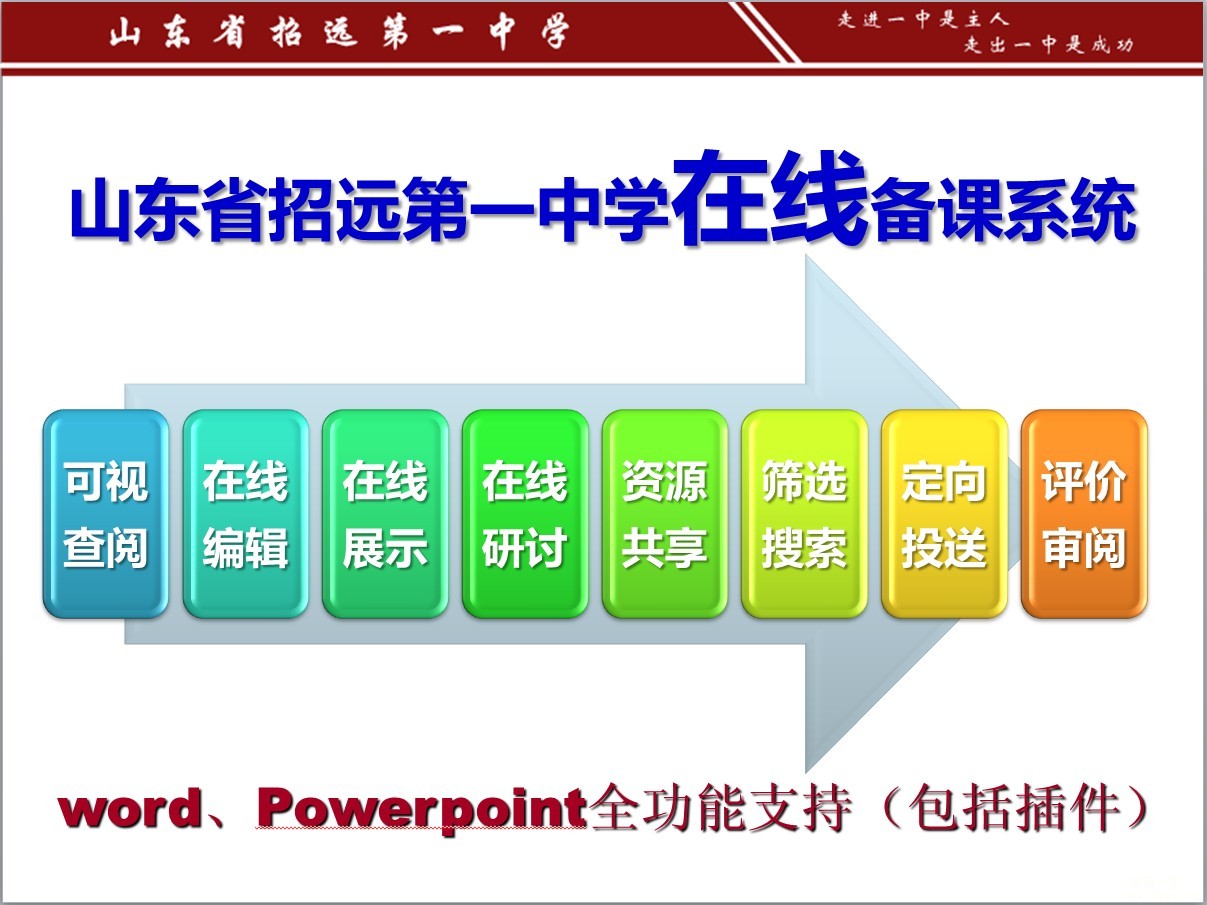 山东省招远第一中学

走进一中是主人
走出一中是成功

山东省招远第一中学在线备课系统

可视查阅

在线编辑

在线展示

在线研讨

资源共享

筛选搜索

定向投送

评价审阅

word、Powerpoint全功能支持（包括插件）